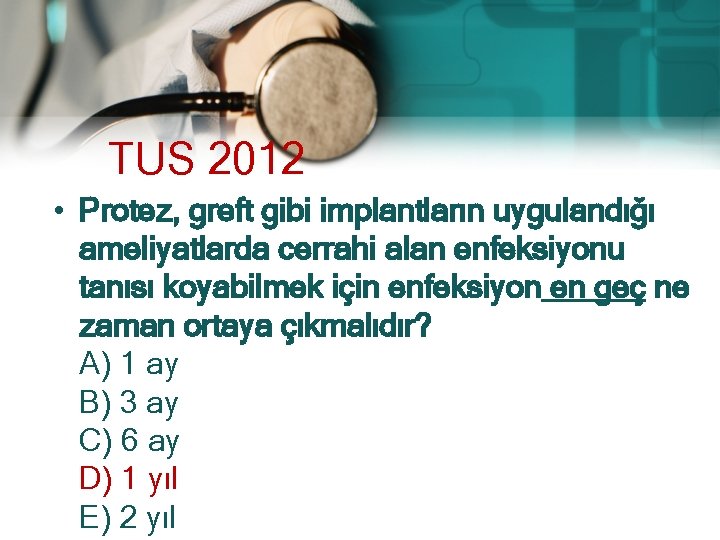 TUS 2012

• Protez, greft gibi implantların uygulandığı ameliyatlarda cerrahi alan enfeksiyonu tanısı koyabilmek için enfeksiyon en geç ne zaman ortaya çıkmalıdır?
A) 1 ay
B) 3 ay
C) 6 ay
D) 1 yıl
E) 2 yıl